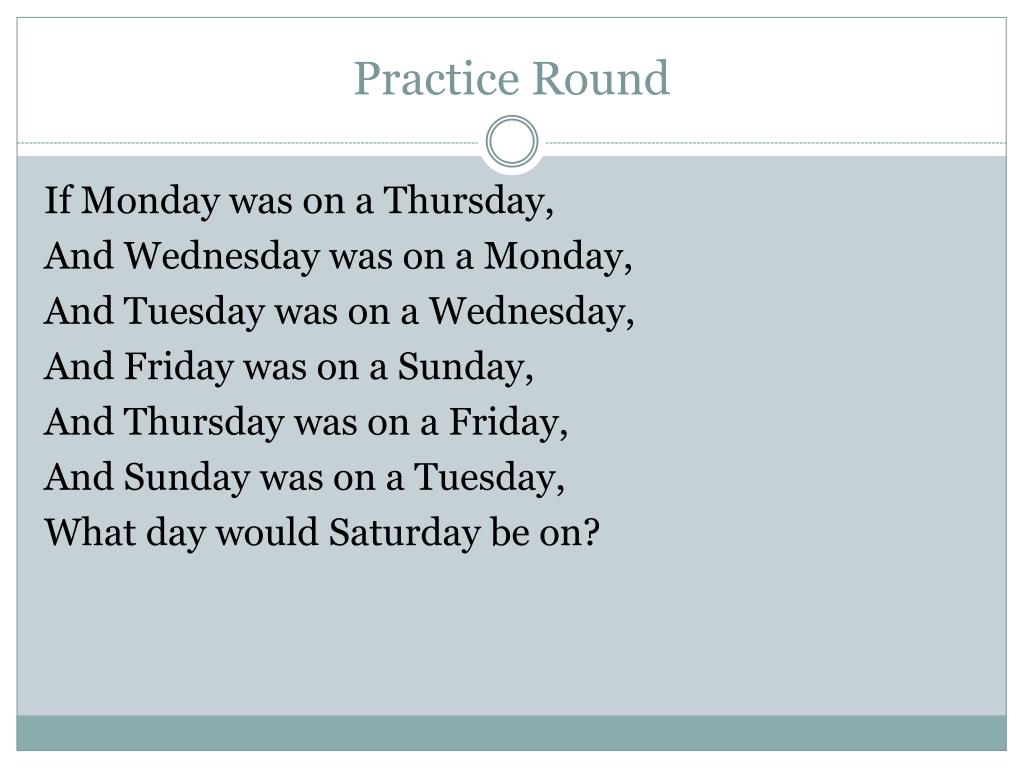 Practice Round

If Monday was on a Thursday,
And Wednesday was on a Monday,
And Tuesday was on a Wednesday,
And Friday was on a Sunday,
And Thursday was on a Friday,
And Sunday was on a Tuesday,
What day would Saturday be on?